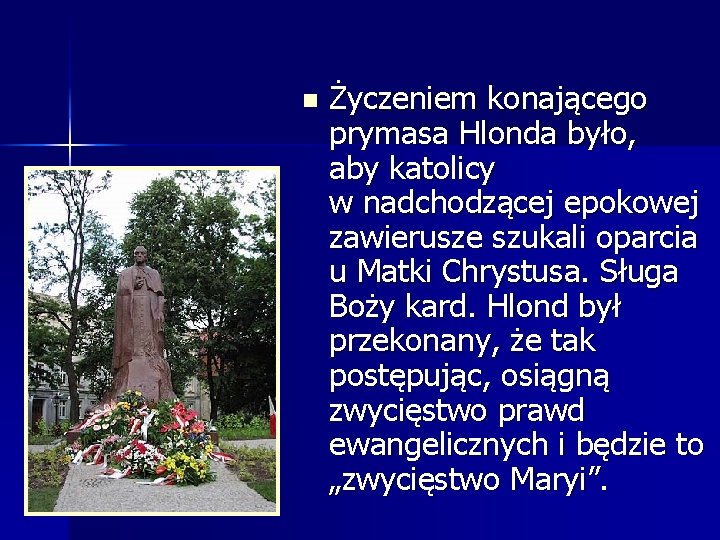 Życzeniem konającego prymasa Hlonda było, aby katolicy w nadchodzącej epokowej zawierusze szukali oparcia u Matki Chrystusa. Sługa Boży kard. Hlond był przekonany, że tak postępując, osiągną zwycięstwo prawd ewangelicznych i będzie to „zwycięstwo Maryi”.